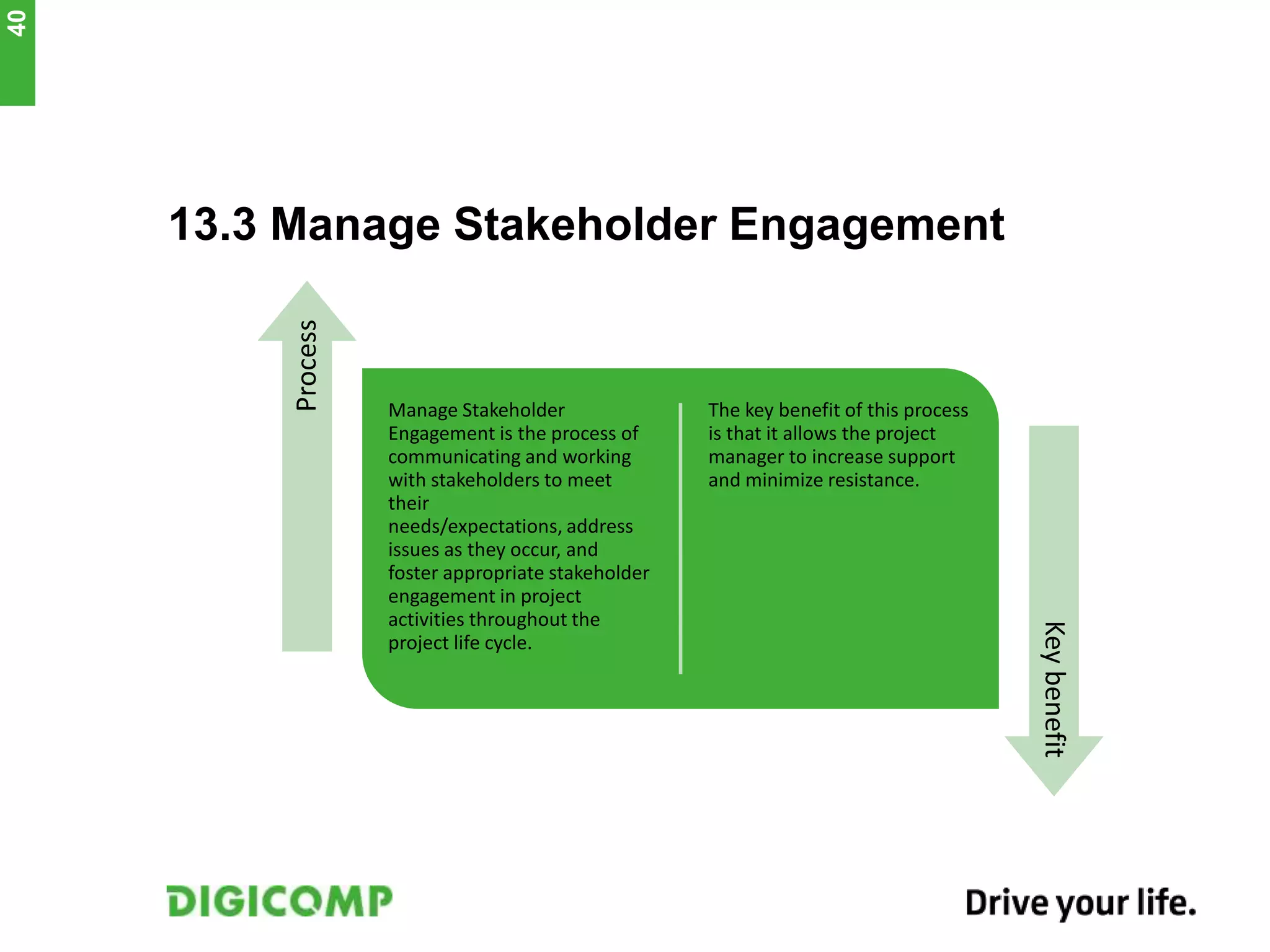 40

13.3 Manage Stakeholder Engagement

Process

Manage Stakeholder Engagement is the process of communicating and working with stakeholders to meet their needs/expectations, address issues as they occur, and foster appropriate stakeholder engagement in project activities throughout the project life cycle.

The key benefit of this process is that it allows the project manager to increase support and minimize resistance.

Key benefit

DIGICOMP

Drive your life.